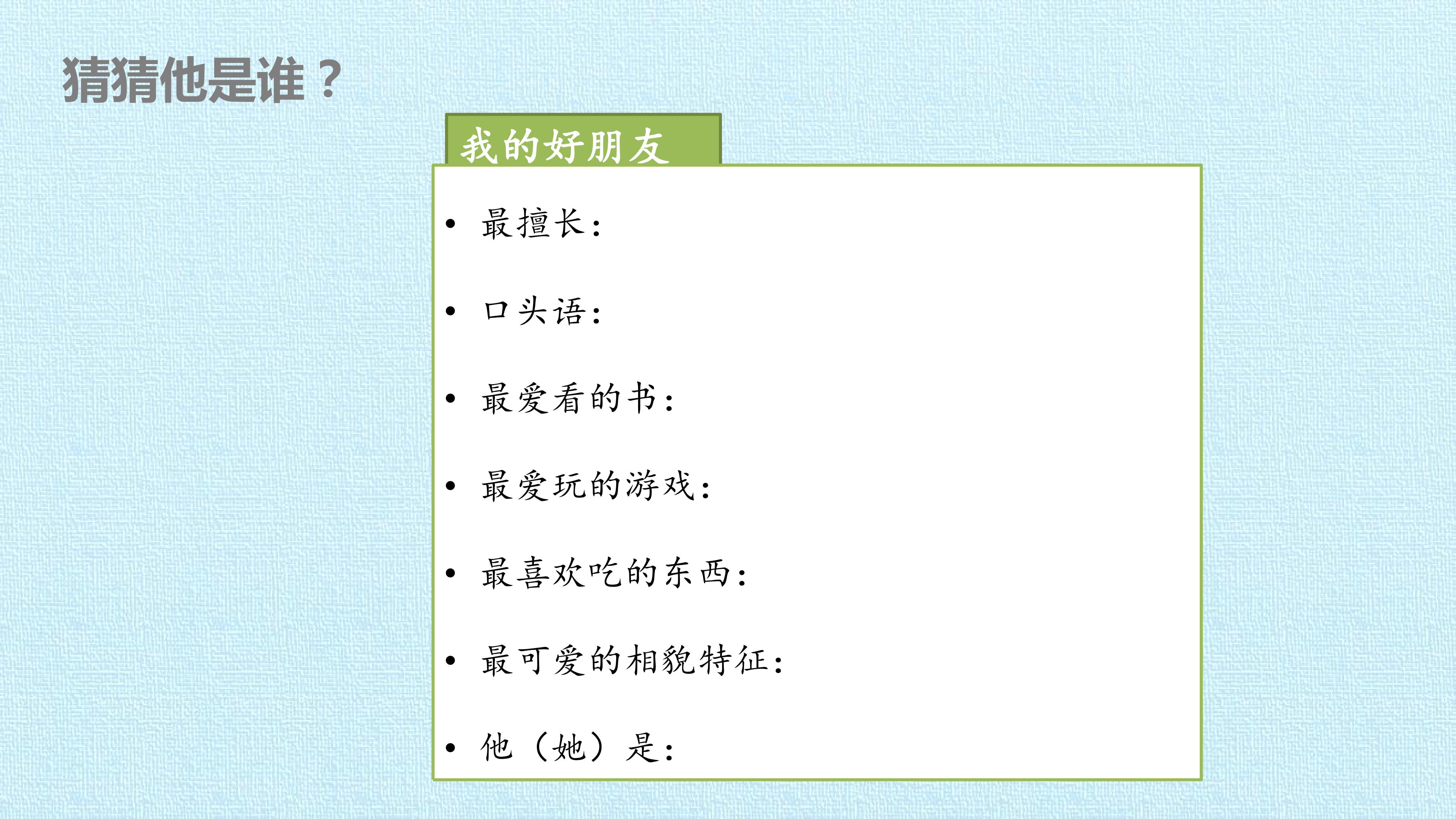 猜猜他是谁？

我的好朋友

• 最擅长：

• 口头语：

• 最爱看的书：

• 最爱玩的游戏：

• 最喜欢吃的东西：

• 最可爱的相貌特征：

• 他（她）是：